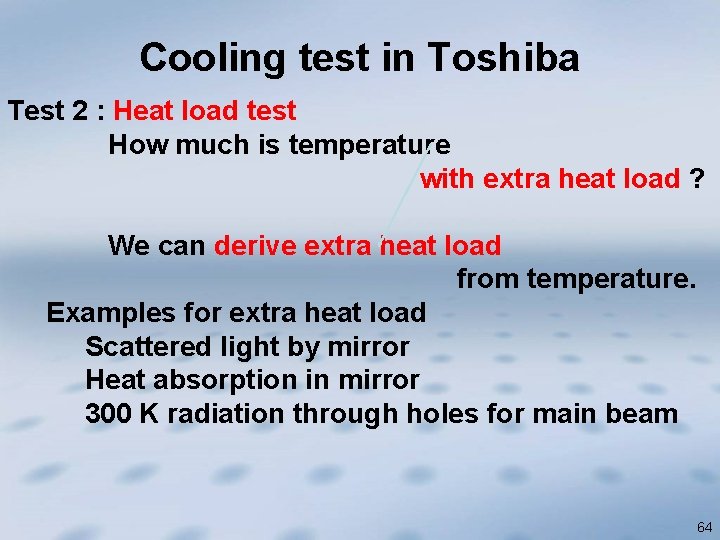 Cooling test in Toshiba

Test 2 : Heat load test
How much is temperature with extra heat load ?

We can derive extra heat load from temperature.

Examples for extra heat load
Scattered light by mirror
Heat absorption in mirror
300 K radiation through holes for main beam

64